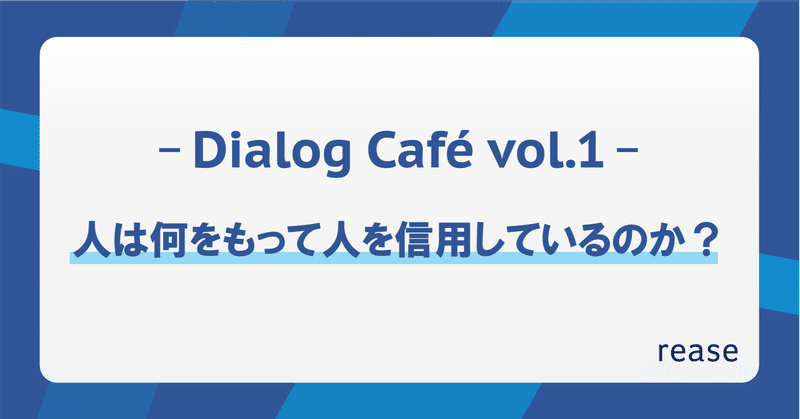 – Dialog Café vol.1 –

人は何をもって人を信用しているのか？

rease